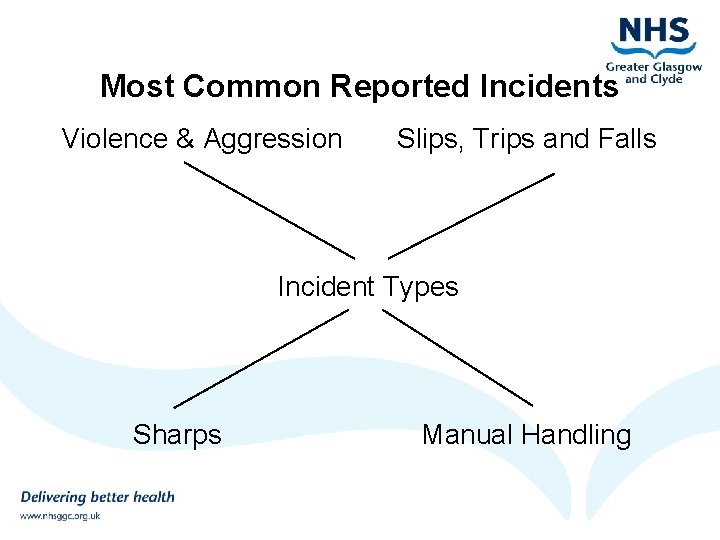 NHS
Greater Glasgow and Clyde

Most Common Reported Incidents

Violence & Aggression

Slips, Trips and Falls

Incident Types

Sharps

Manual Handling

Delivering better health
www.nhsggc.org.uk